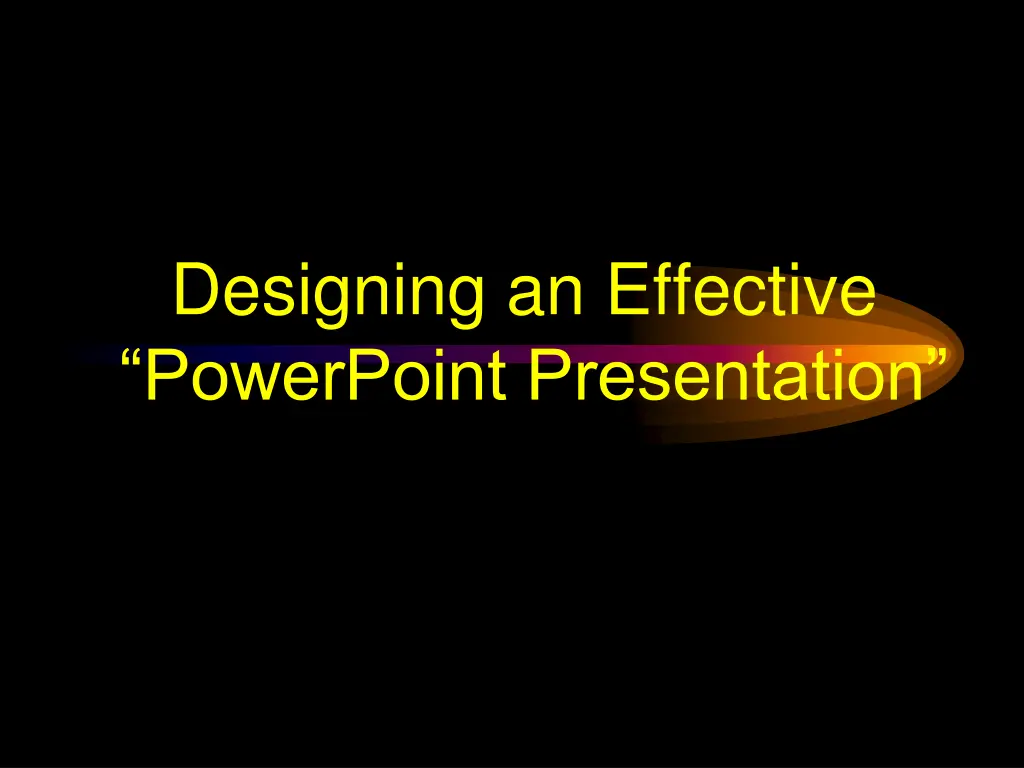 Designing an Effective
“PowerPoint Presentation”